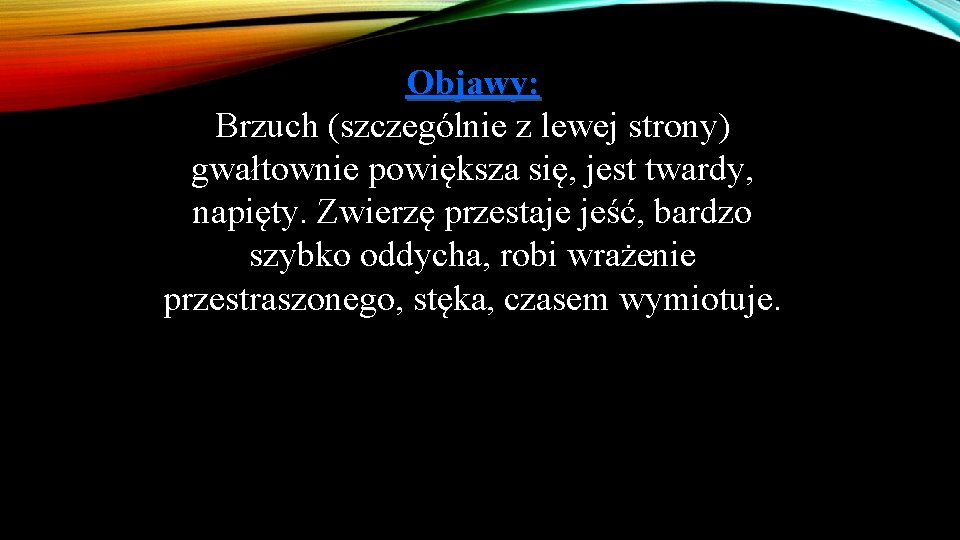 Objawy:
Brzuch (szczególnie z lewej strony) gwałtownie powiększa się, jest twardy, napięty. Zwierzę przestaje jeść, bardzo szybko oddycha, robi wrażenie przestraszonego, stęka, czasem wymiotuje.